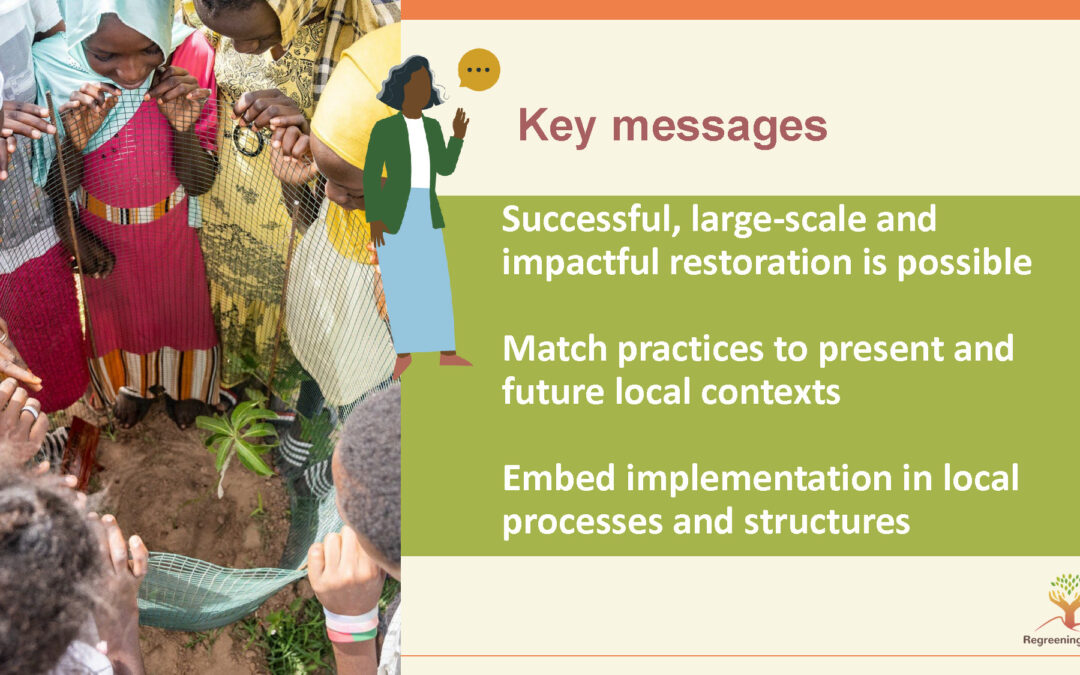 Key messages

Successful, large-scale and impactful restoration is possible

Match practices to present and future local contexts

Embed implementation in local processes and structures

Regreening